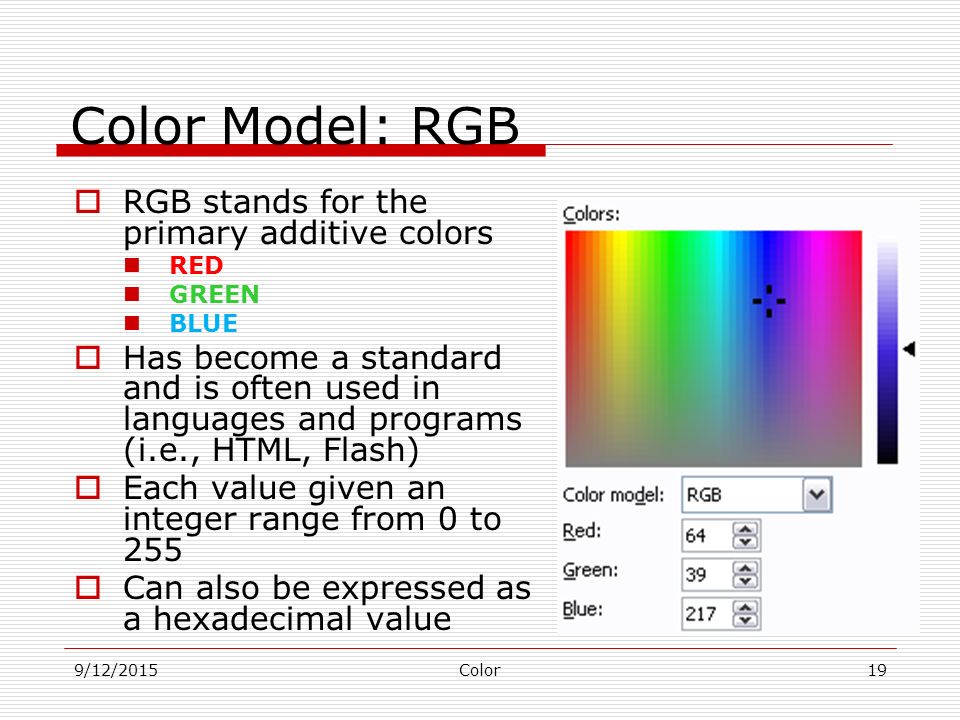 Color Model: RGB

RGB stands for the primary additive colors

RED

GREEN

BLUE

Has become a standard and is often used in languages and programs (i.e., HTML, Flash)

Each value given an integer range from 0 to 255

Can also be expressed as a hexadecimal value

Colors:

Color model: RGB

Red: 64

Green: 39

Blue: 217

9/12/2015

Color

19